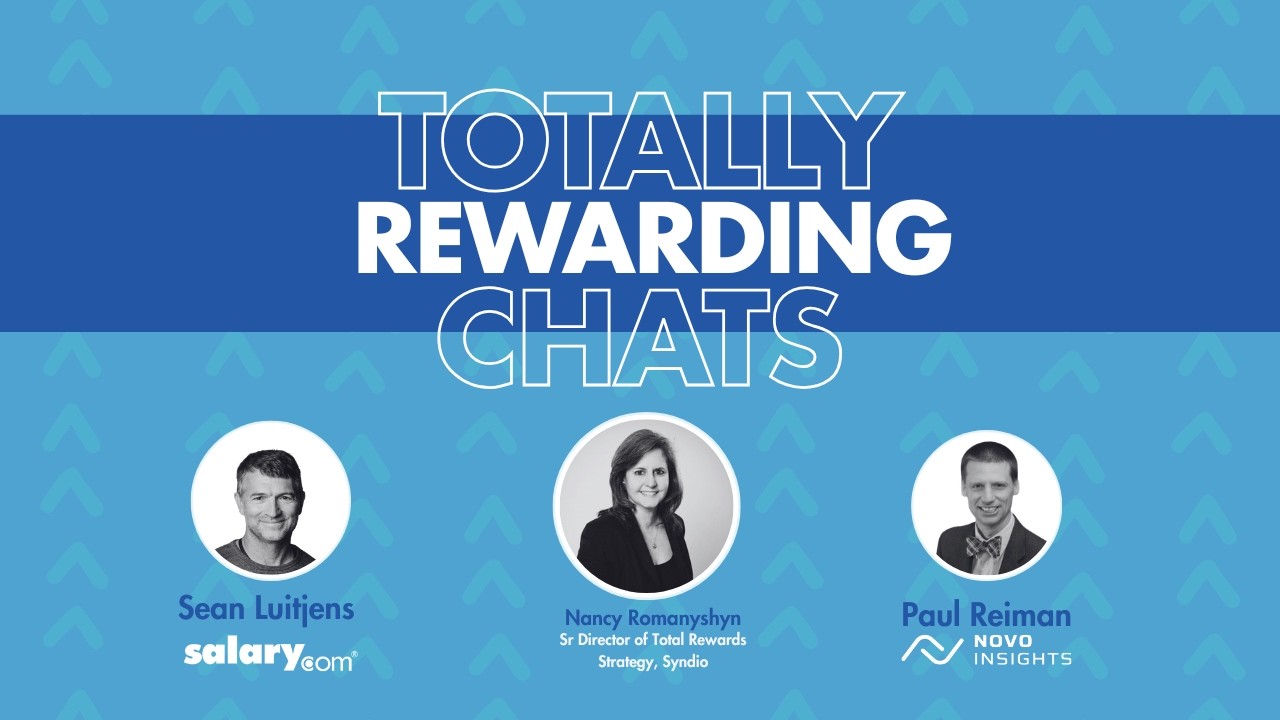 TOTALLY
REWARDING
CHATS

Sean Luitjens
salary.com®

Nancy Romanyshyn
Sr Director of Total Rewards Strategy, Syndio

Paul Reiman
NOVO INSIGHTS